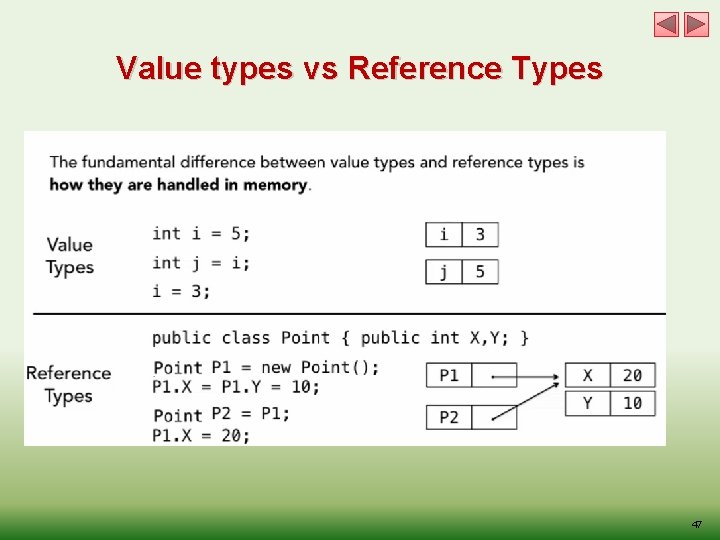 Value types vs Reference Types

The fundamental difference between value types and reference types is **how they are handled in memory**.

Value Types

int i = 5;
int j = i;
i = 3;

| i | 3 |
|---|---|

| j | 5 |
|---|---|

Reference Types

public class Point { public int X,Y; }

Point P1 = new Point();
P1.X = P1.Y = 10;
Point P2 = P1;
P1.X = 20;

P1
P2

| X | 20 |
|---|---|
| Y | 10 |

47